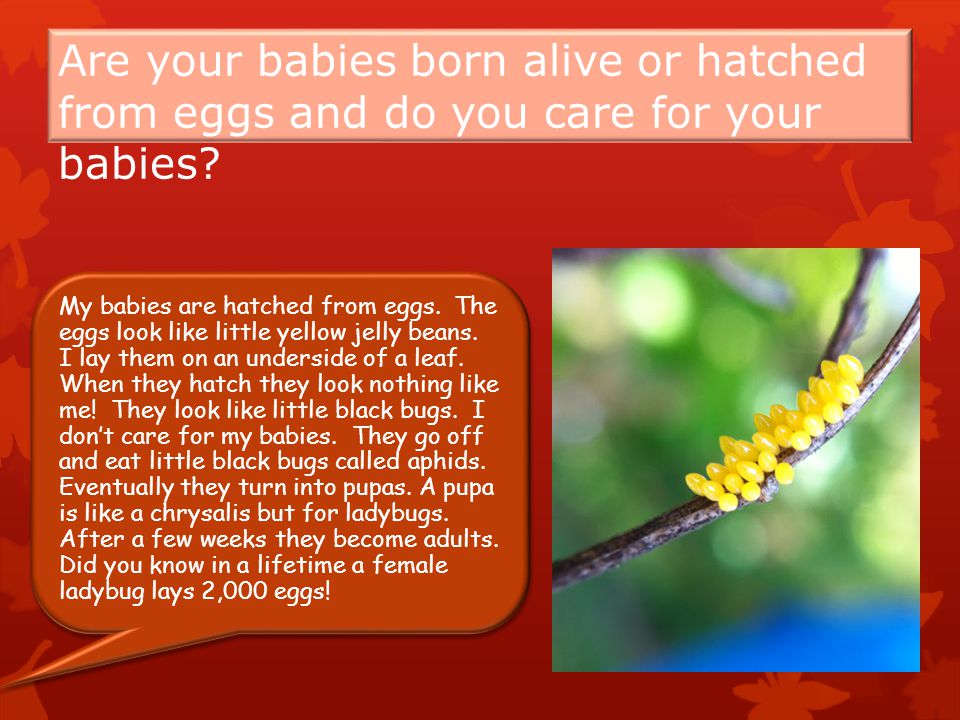 Are your babies born alive or hatched from eggs and do you care for your babies?

My babies are hatched from eggs. The eggs look like little yellow jelly beans. I lay them on an underside of a leaf. When they hatch they look nothing like me! They look like little black bugs. I don't care for my babies. They go off and eat little black bugs called aphids. Eventually they turn into pupas. A pupa is like a chrysalis but for ladybugs. After a few weeks they become adults. Did you know in a lifetime a female ladybug lays 2,000 eggs!